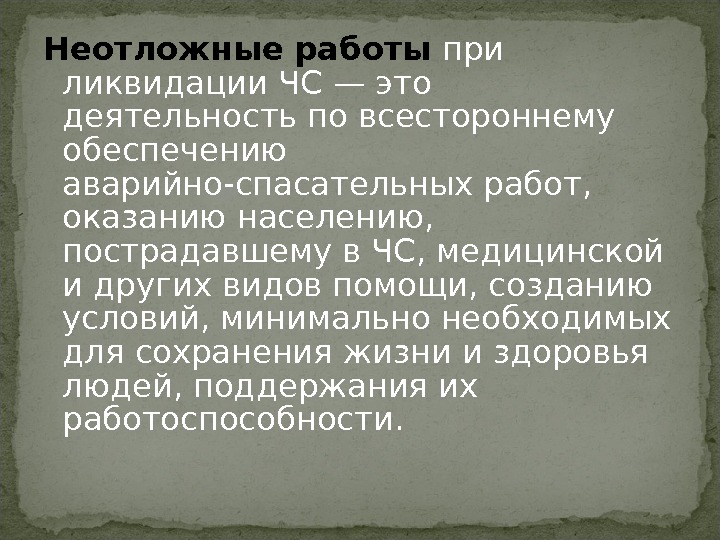 Неотложные работы при ликвидации ЧС — это деятельность по всестороннему обеспечению аварийно-спасательных работ, оказанию населению, пострадавшему в ЧС, медицинской и других видов помощи, созданию условий, минимально необходимых для сохранения жизни и здоровья людей, поддержания их работоспособности.